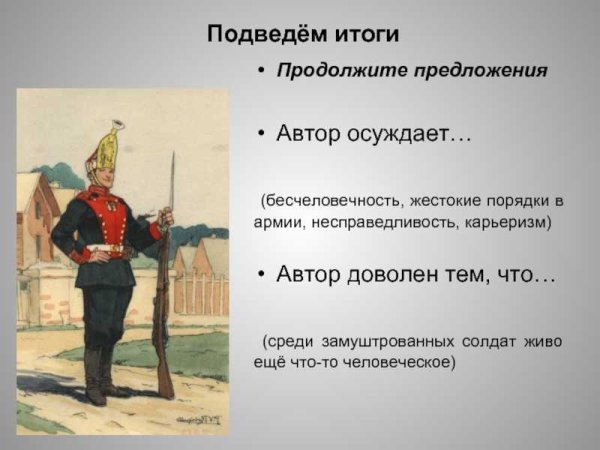 Подведём итоги

• Продолжите предложения

• Автор осуждает…

(бесчеловечность, жестокие порядки в армии, несправедливость, карьеризм)

• Автор доволен тем, что…

(среди замуштрованных солдат живо ещё что-то человеческое)